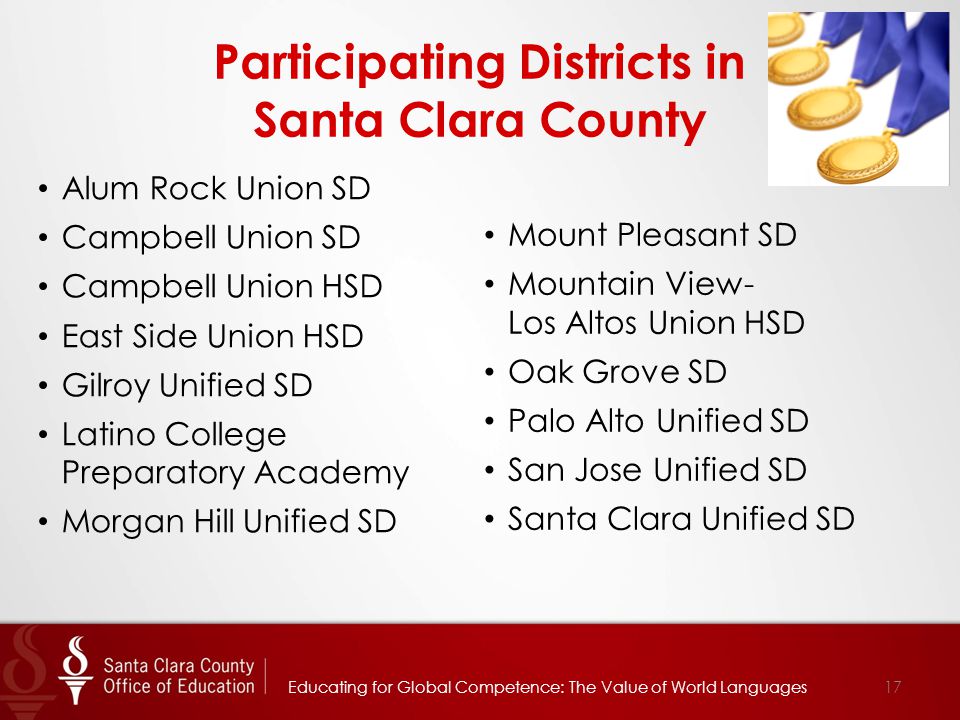 Participating Districts in Santa Clara County

• Alum Rock Union SD
• Campbell Union SD
• Campbell Union HSD
• East Side Union HSD
• Gilroy Unified SD
• Latino College Preparatory Academy
• Morgan Hill Unified SD

• Mount Pleasant SD
• Mountain View-Los Altos Union HSD
• Oak Grove SD
• Palo Alto Unified SD
• San Jose Unified SD
• Santa Clara Unified SD

Santa Clara County Office of Education

Educating for Global Competence: The Value of World Languages

17